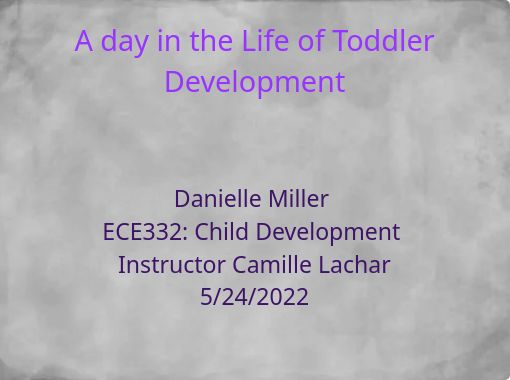 A day in the Life of Toddler Development

Danielle Miller
ECE332: Child Development
Instructor Camille Lachar
5/24/2022